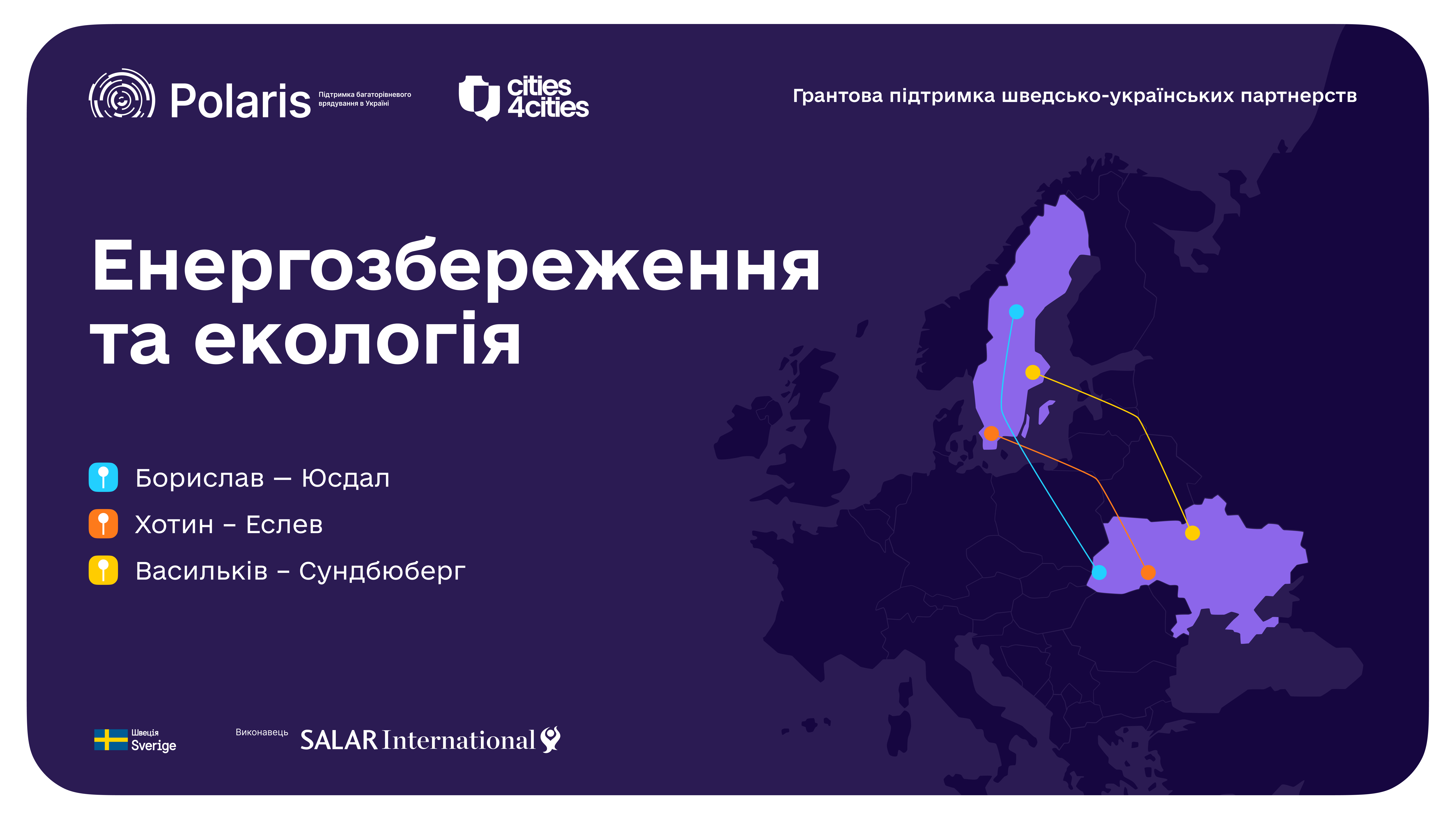 Polaris Підтримка багаторівневого врядування в Україні

cities 4cities

Грантова підтримка шведсько-українських партнерств

Енергозбереження та екологія

Борислав — Юсдал

Хотин – Еслев

Васильків – Сундбюберг

Швеція Sverige

Виконавець SALAR International